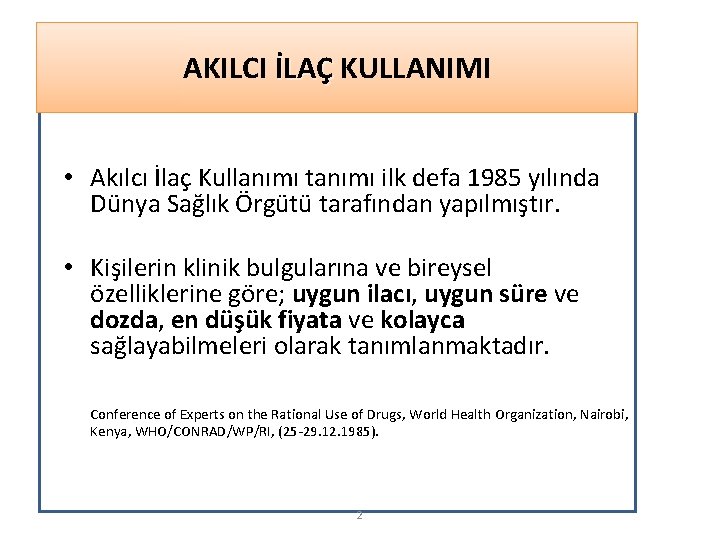 AKILCI İLAÇ KULLANIMI

• Akılcı İlaç Kullanımı tanımı ilk defa 1985 yılında Dünya Sağlık Örgütü tarafından yapılmıştır.

• Kişilerin klinik bulgularına ve bireysel özelliklerine göre; uygun ilacı, uygun süre ve dozda, en düşük fiyata ve kolayca sağlayabilmeleri olarak tanımlanmaktadır.

Conference of Experts on the Rational Use of Drugs, World Health Organization, Nairobi, Kenya, WHO/CONRAD/WP/RI, (25-29.12.1985).

2